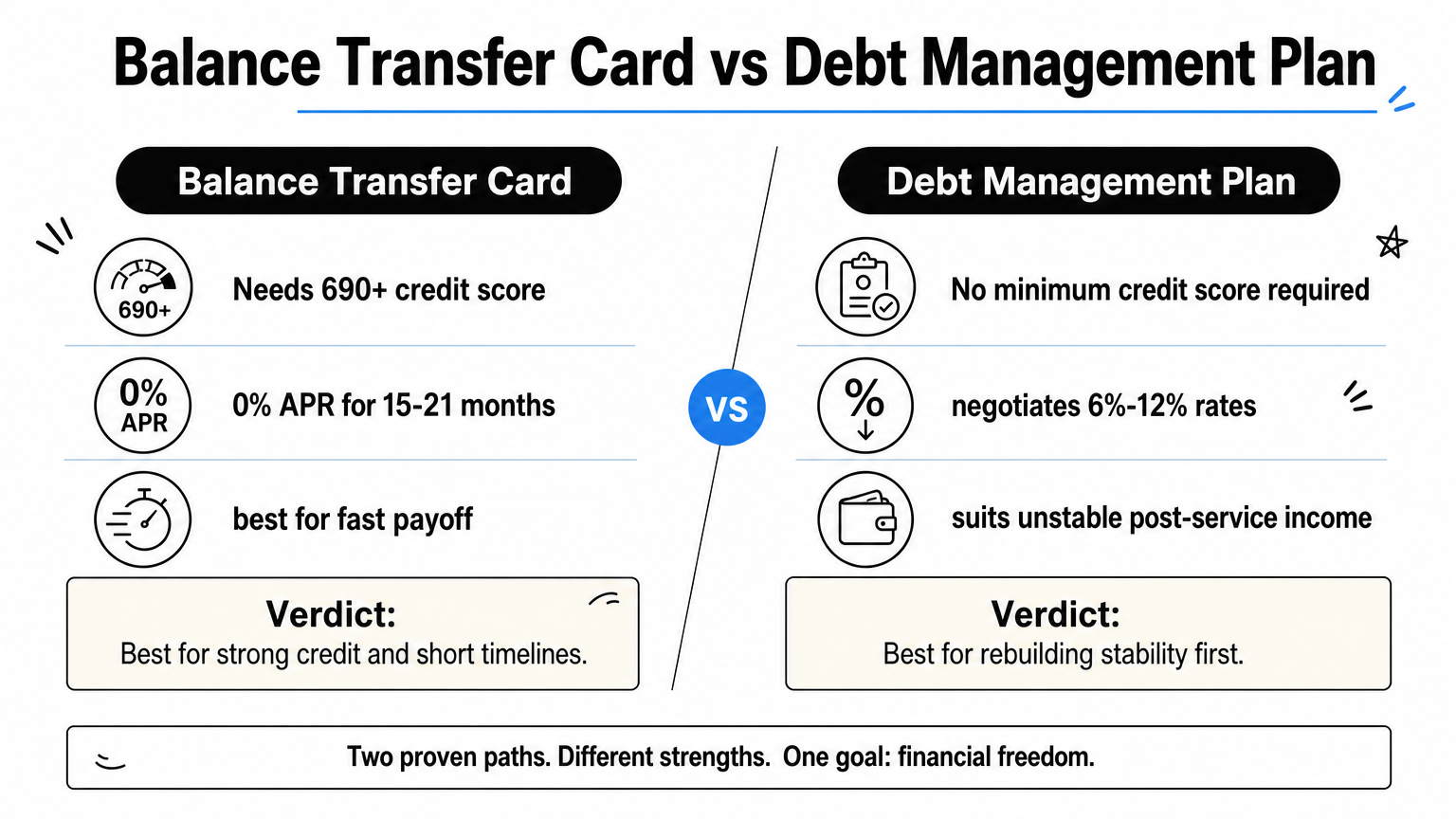 Balance Transfer Card vs Debt Management Plan

Balance Transfer Card

690+

Needs 690+ credit score

0% APR

0% APR for 15-21 months

best for fast payoff

Verdict:
Best for strong credit and short timelines.

VS

Debt Management Plan

No minimum credit score required

%

negotiates 6%-12% rates

suits unstable post-service income

Verdict:
Best for rebuilding stability first.

Two proven paths. Different strengths. One goal: financial freedom.